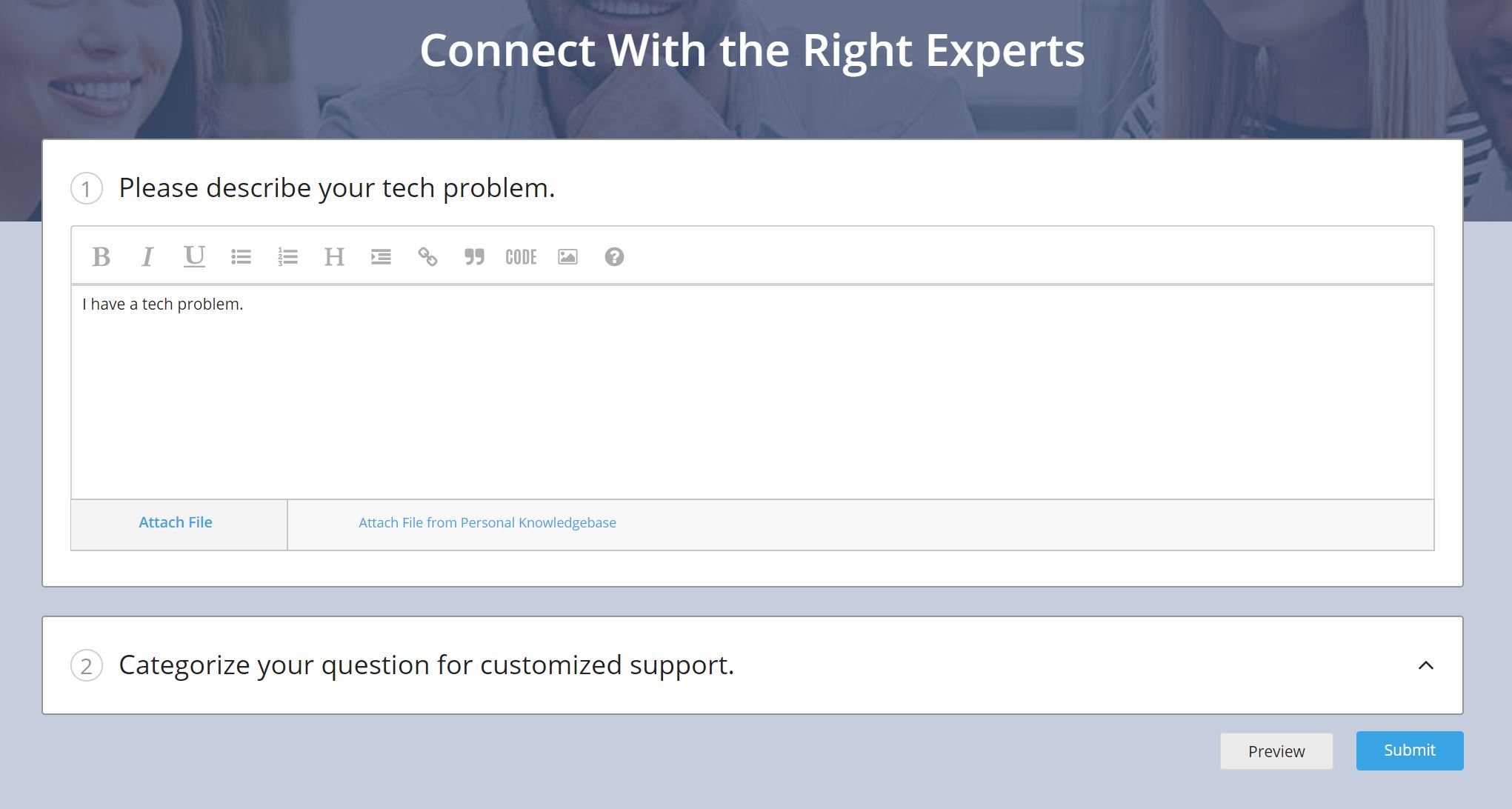 Connect With the Right Experts

1 Please describe your tech problem.

B I U H CODE

I have a tech problem.

Attach File

Attach File from Personal Knowledgebase

2 Categorize your question for customized support.

Preview

Submit